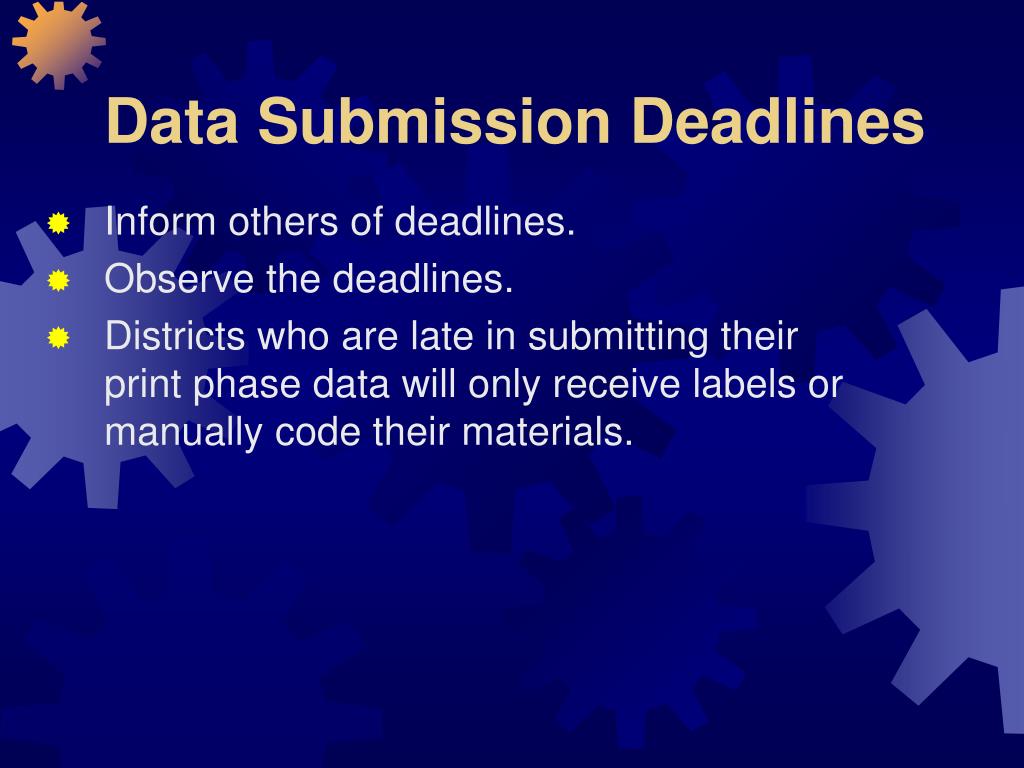 Data Submission Deadlines

Inform others of deadlines.

Observe the deadlines.

Districts who are late in submitting their print phase data will only receive labels or manually code their materials.